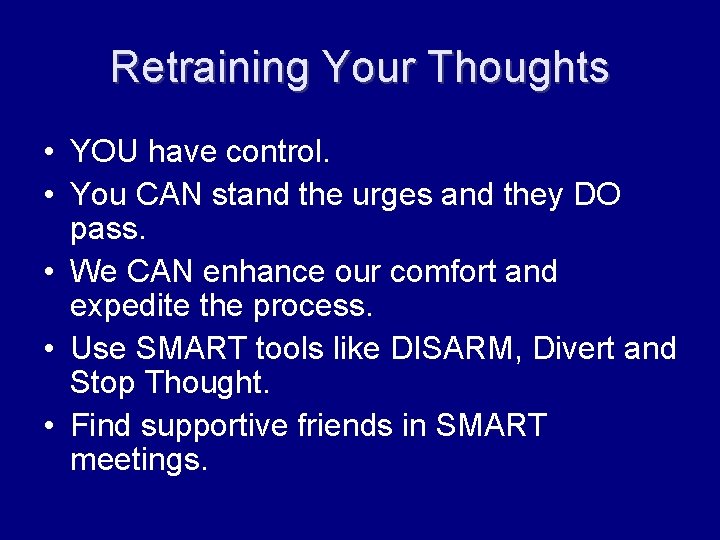 Retraining Your Thoughts

• YOU have control.
• You CAN stand the urges and they DO pass.
• We CAN enhance our comfort and expedite the process.
• Use SMART tools like DISARM, Divert and Stop Thought.
• Find supportive friends in SMART meetings.